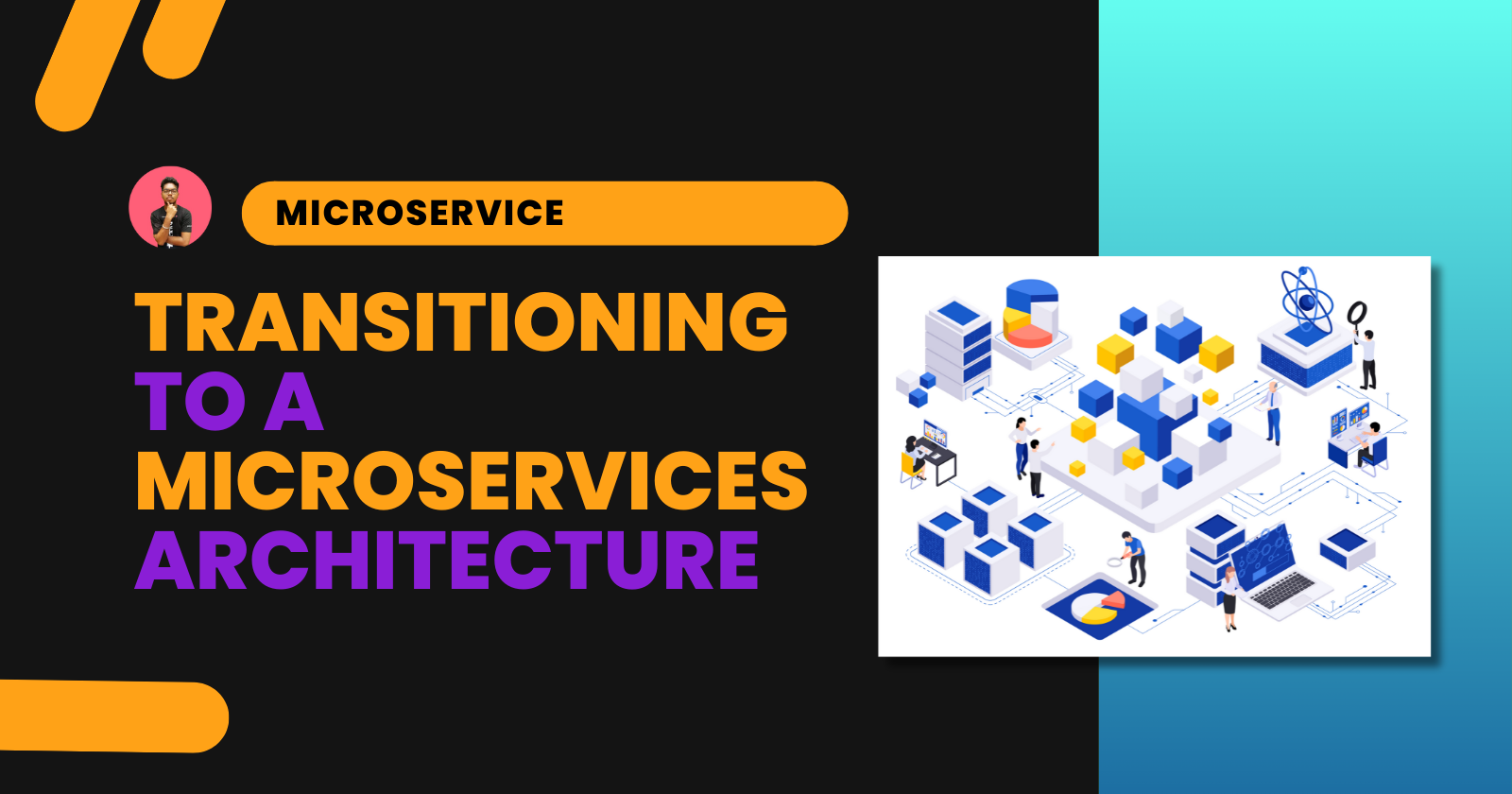 MICROSERVICE

TRANSITIONING TO A MICROSERVICES ARCHITECTURE